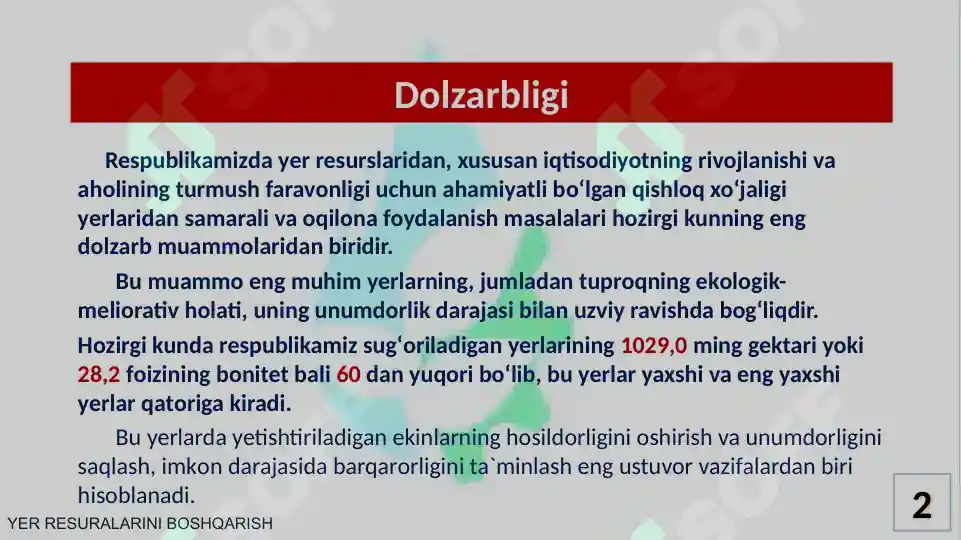 Dolzarbligi

Respublikamizda yer resurslaridan, xususan iqtisodiyotning rivojlanishi va aholining turmush faravonligi uchun ahamiyatli bo‘lgan qishloq xo‘jaligi yerlaridan samarali va oqilona foydalanish masalalari hozirgi kunning eng dolzarb muammolaridan biridir.

Bu muammo eng muhim yerlarning, jumladan tuproqning ekologik-meliorativ holati, uning unumdorlik darajasi bilan uzviy ravishda bog‘liqdir.

Hozirgi kunda respublikamiz sug‘oriladigan yerlarining 1029,0 ming gektari yoki 28,2 foizining bonitet bali 60 dan yuqori bo‘lib, bu yerlar yaxshi va eng yaxshi yerlar qatoriga kiradi.

Bu yerlarda yetishtiriladigan ekinlarning hosildorligini oshirish va unumdorligini saqlash, imkon darajasida barqarorligini ta`minlash eng ustuvor vazifalardan biri hisoblanadi.

YER RESURALARINI BOSHQARISH

2